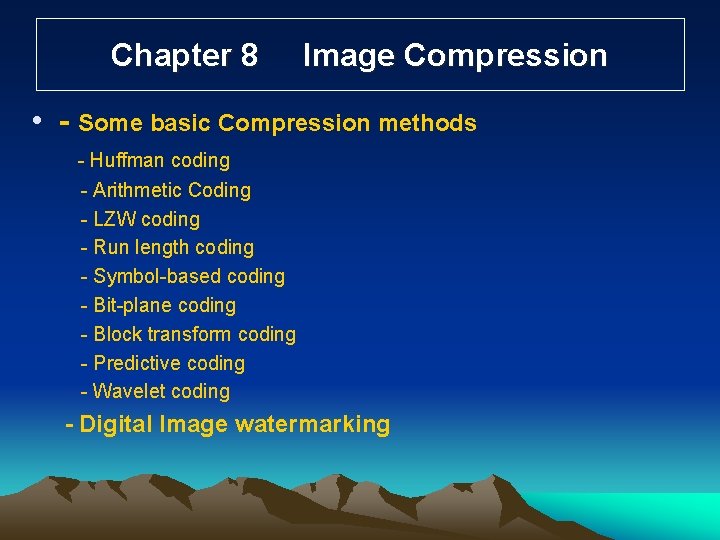 Chapter 8 Image Compression

• - Some basic Compression methods

- Huffman coding
- Arithmetic Coding
- LZW coding
- Run length coding
- Symbol-based coding
- Bit-plane coding
- Block transform coding
- Predictive coding
- Wavelet coding

- Digital Image watermarking